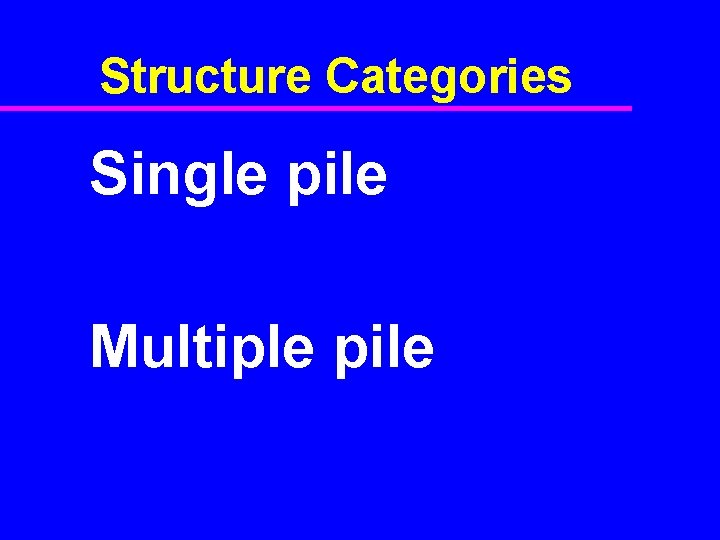 Structure Categories

Single pile

Multiple pile